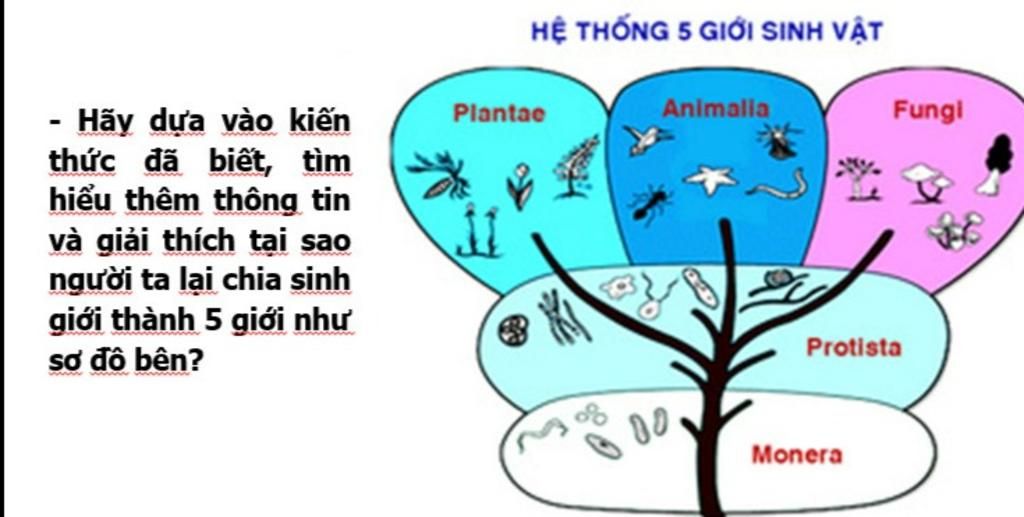 - Hãy dựa vào kiến thức đã biết, tìm hiểu thêm thông tin và giải thích tại sao người ta lại chia sinh giới thành 5 giới như sơ đồ bên?

HỆ THỐNG 5 GIỚI SINH VẬT

Plantae

Animalia

Fungi

Protista

Monera